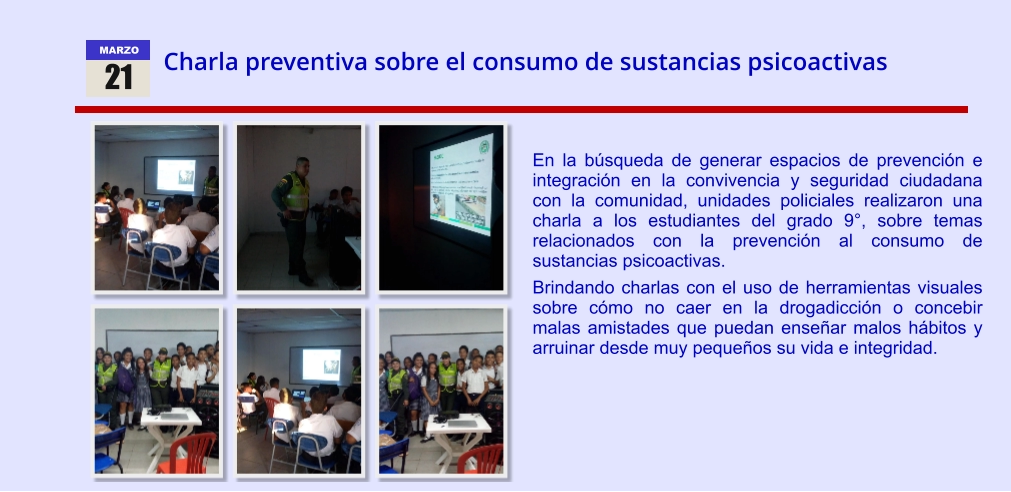 MARZO
21

Charla preventiva sobre el consumo de sustancias psicoactivas

En la búsqueda de generar espacios de prevención e integración en la convivencia y seguridad ciudadana con la comunidad, unidades policiales realizaron una charla a los estudiantes del grado 9°, sobre temas relacionados con la prevención al consumo de sustancias psicoactivas.

Brindando charlas con el uso de herramientas visuales sobre cómo no caer en la drogadicción o concebir malas amistades que puedan enseñar malos hábitos y arruinar desde muy pequeños su vida e integridad.